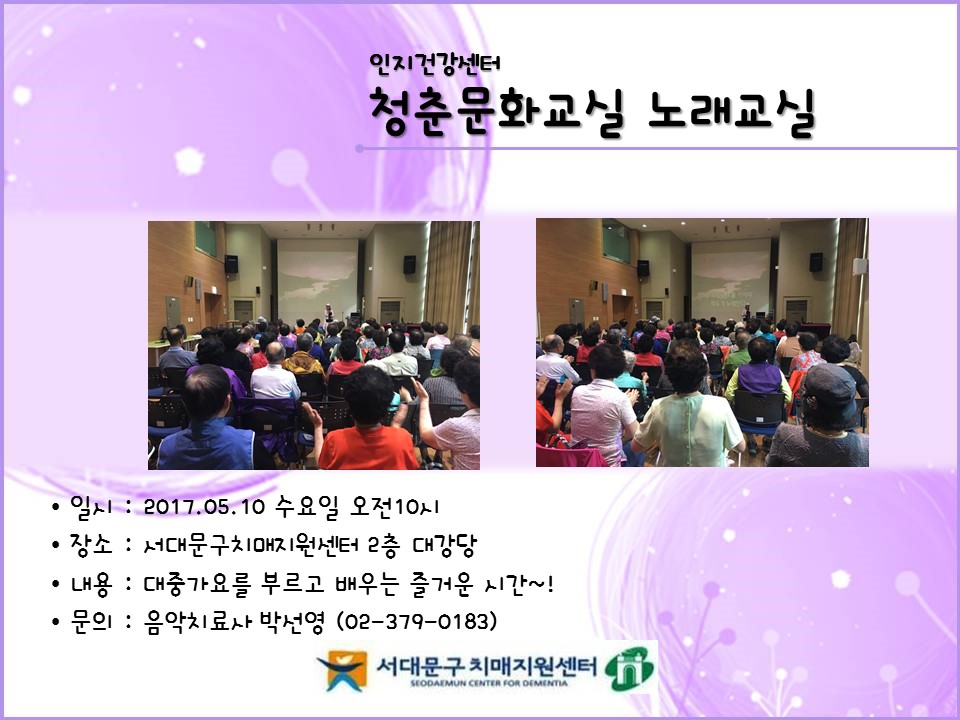 인지건강센터

청춘문화교실 노래교실

• 일시 : 2017.05.10 수요일 오전10시
• 장소 : 서대문구치매지원센터 2층 대강당
• 내용 : 대중가요를 부르고 배우는 즐거운 시간~!
• 문의 : 음악치료사 박선영 (02-379-0183)

서대문구 치매지원센터
SEODAEMUN CENTER FOR DEMENTIA